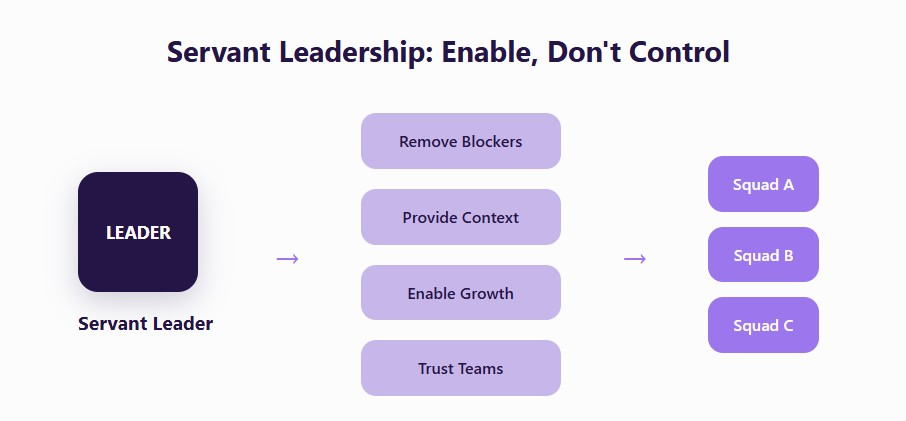 Servant Leadership: Enable, Don't Control

LEADER

Servant Leader

→

Remove Blockers

Provide Context

Enable Growth

Trust Teams

→

Squad A

Squad B

Squad C